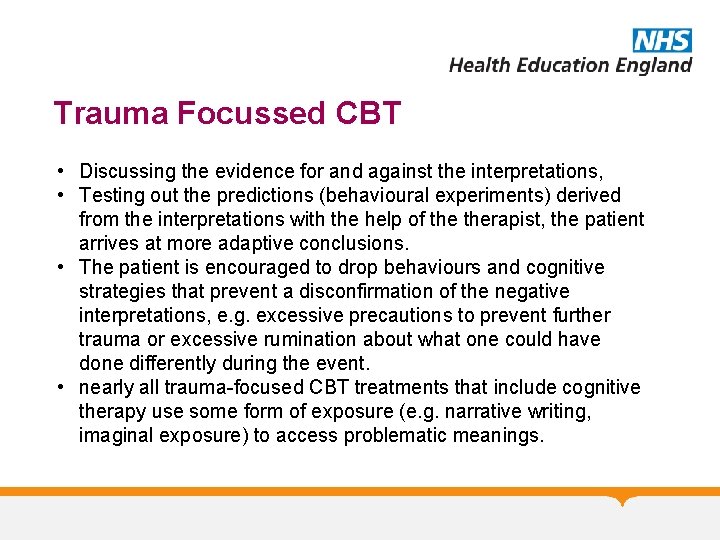 NHS
Health Education England

Trauma Focussed CBT

• Discussing the evidence for and against the interpretations,
• Testing out the predictions (behavioural experiments) derived from the interpretations with the help of the therapist, the patient arrives at more adaptive conclusions.
• The patient is encouraged to drop behaviours and cognitive strategies that prevent a disconfirmation of the negative interpretations, e.g. excessive precautions to prevent further trauma or excessive rumination about what one could have done differently during the event.
• nearly all trauma-focused CBT treatments that include cognitive therapy use some form of exposure (e.g. narrative writing, imaginal exposure) to access problematic meanings.